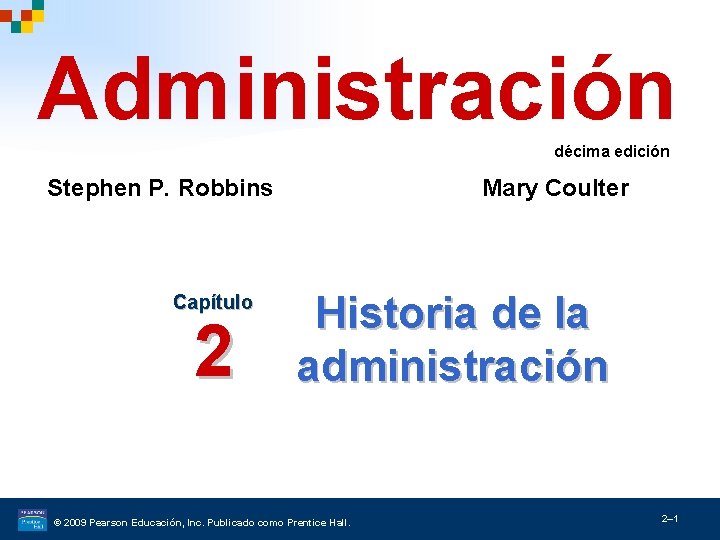 Administración

décima edición

Stephen P. Robbins

Mary Coulter

Capítulo

2

Historia de la administración

© 2009 Pearson Educación, Inc. Publicado como Prentice Hall.

2–1